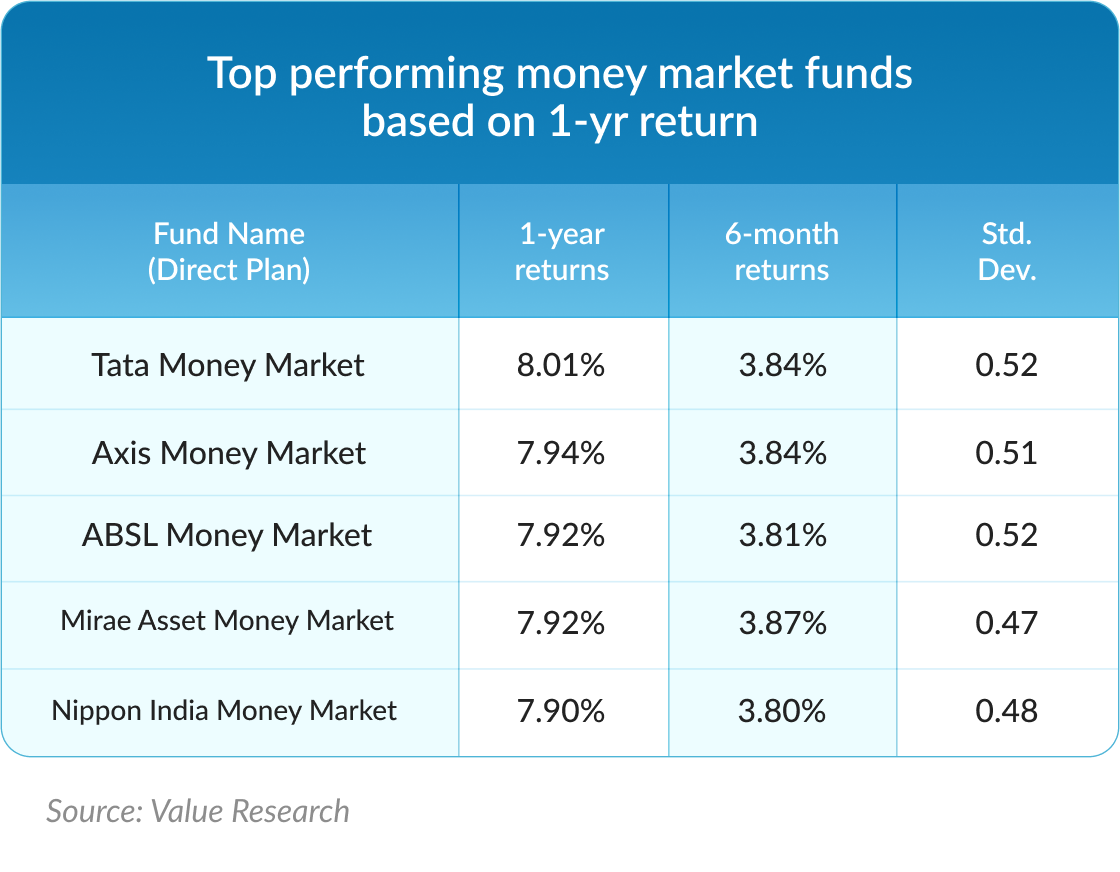 Top performing money market funds based on 1-yr return

| Fund Name (Direct Plan) | 1-year returns | 6-month returns | Std. Dev. |
|---|---|---|---|
| Tata Money Market | 8.01% | 3.84% | 0.52 |
| Axis Money Market | 7.94% | 3.84% | 0.51 |
| ABSL Money Market | 7.92% | 3.81% | 0.52 |
| Mirae Asset Money Market | 7.92% | 3.87% | 0.47 |
| Nippon India Money Market | 7.90% | 3.80% | 0.48 |

Source: Value Research